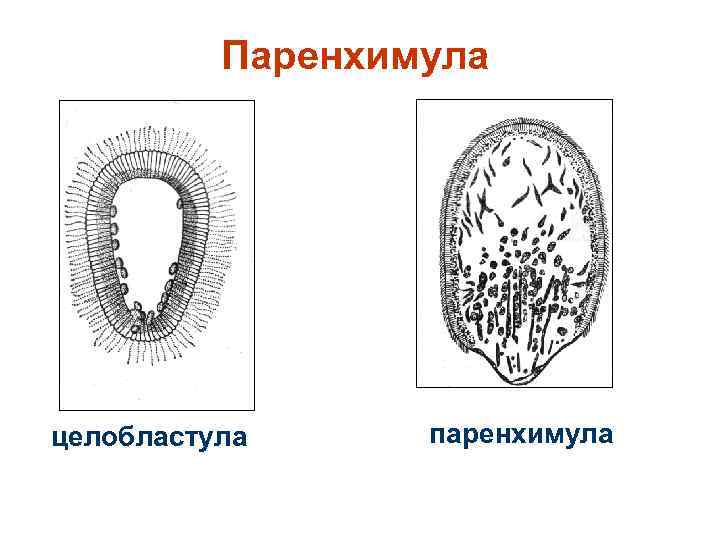 Паренхимула

целобластула

паренхимула